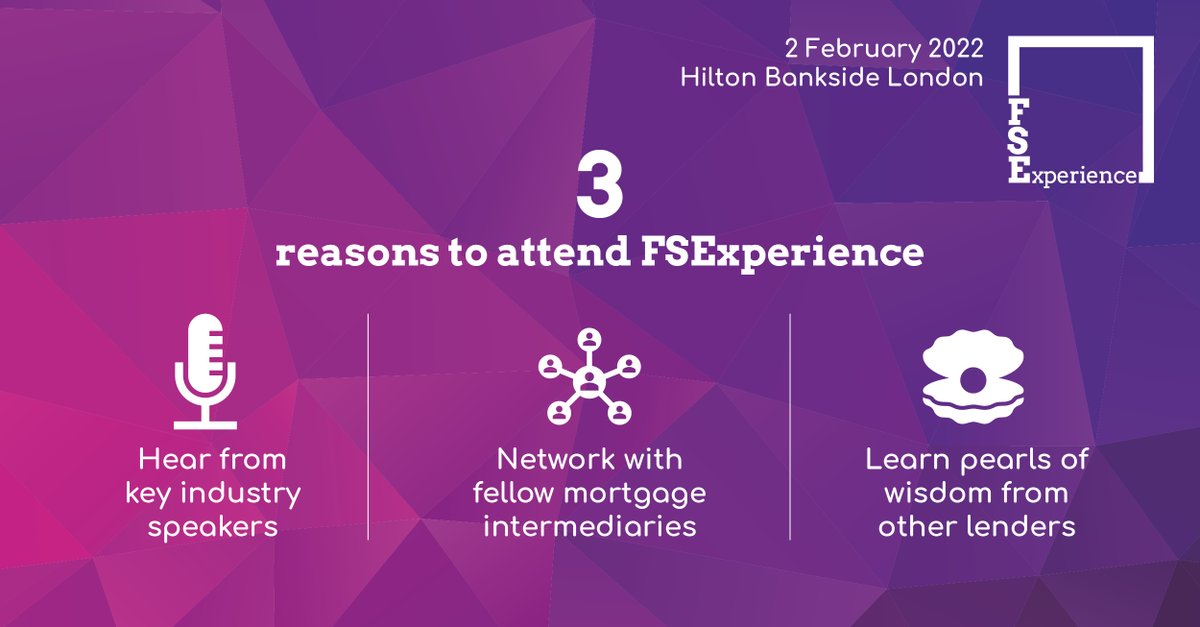 2 February 2022
Hilton Bankside London

FSExperience

3
reasons to attend FSExperience

Hear from key industry speakers

Network with fellow mortgage intermediaries

Learn pearls of wisdom from other lenders